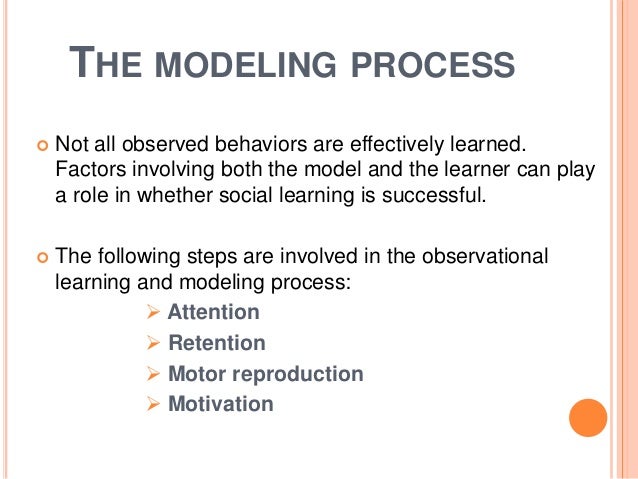 THE MODELING PROCESS

Not all observed behaviors are effectively learned. Factors involving both the model and the learner can play a role in whether social learning is successful.

The following steps are involved in the observational learning and modeling process:

➢ Attention
➢ Retention
➢ Motor reproduction
➢ Motivation